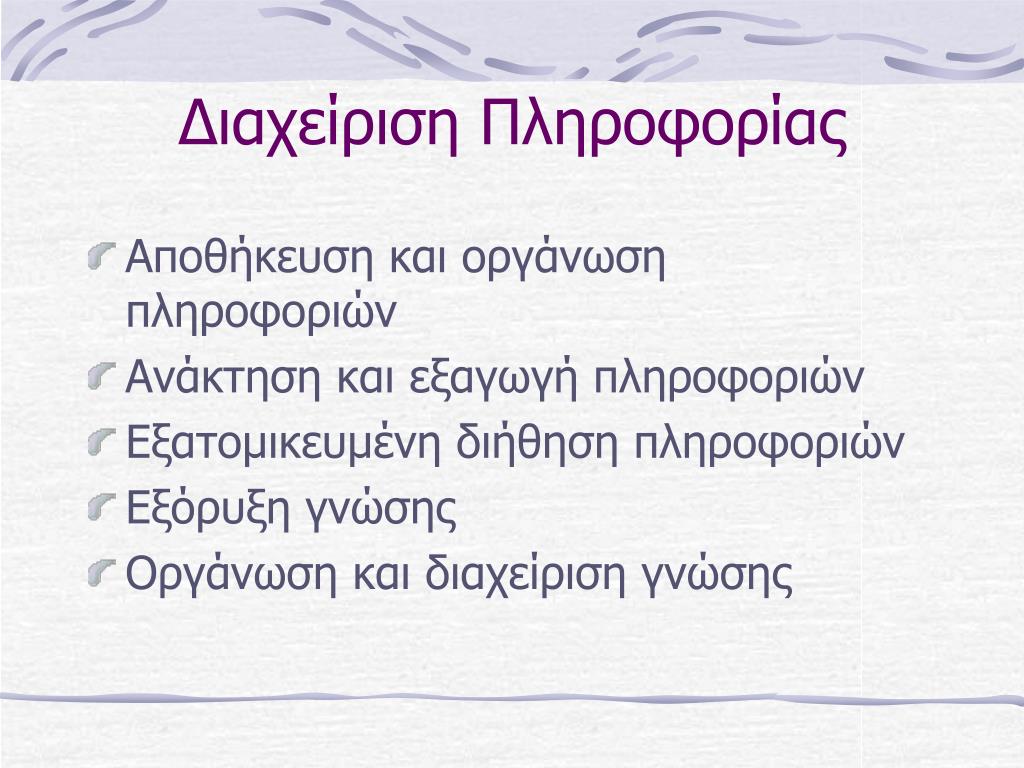 Διαχείριση Πληροφορίας

Αποθήκευση και οργάνωση πληροφοριών

Ανάκτηση και εξαγωγή πληροφοριών

Εξατομικευμένη διήθηση πληροφοριών

Εξόρυξη γνώσης

Οργάνωση και διαχείριση γνώσης